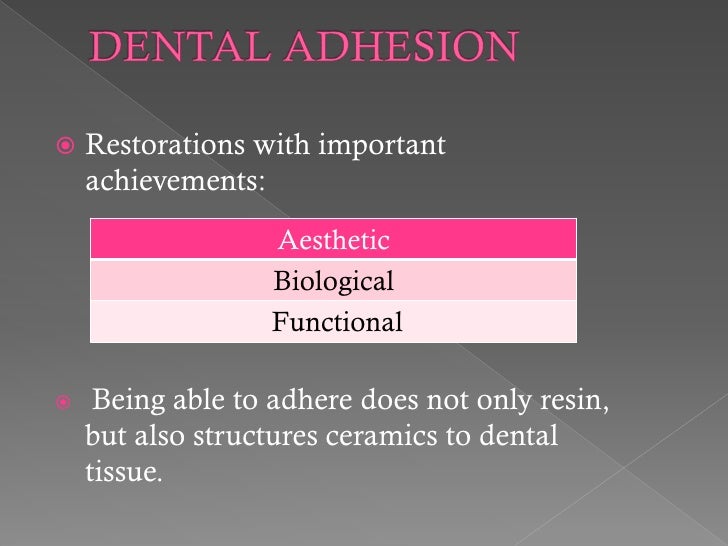 DENTAL ADHESION

Restorations with important achievements:

| Aesthetic |
|---|
| Biological |
| Functional |

Being able to adhere does not only resin, but also structures ceramics to dental tissue.